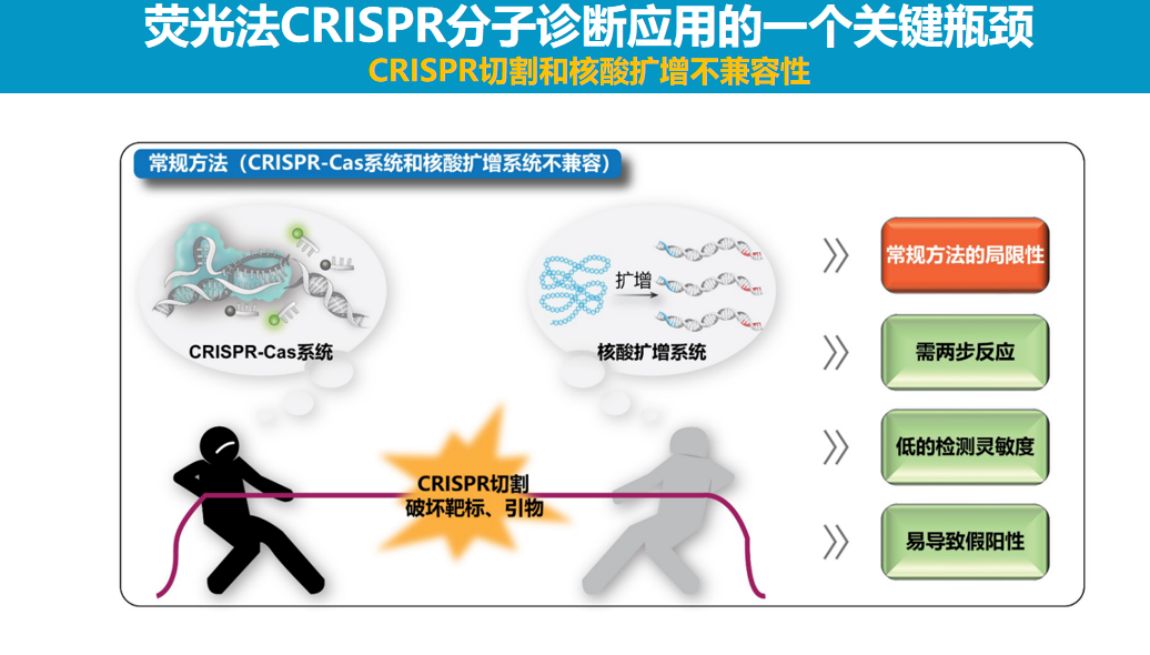 荧光法CRISPR分子诊断应用的一个关键瓶颈
CRISPR切割和核酸扩增不兼容性

常规方法（CRISPR-Cas系统和核酸扩增系统不兼容）

CRISPR-Cas系统

扩增

核酸扩增系统

CRISPR切割
破坏靶标、引物

常规方法的局限性

需两步反应

低的检测灵敏度

易导致假阳性